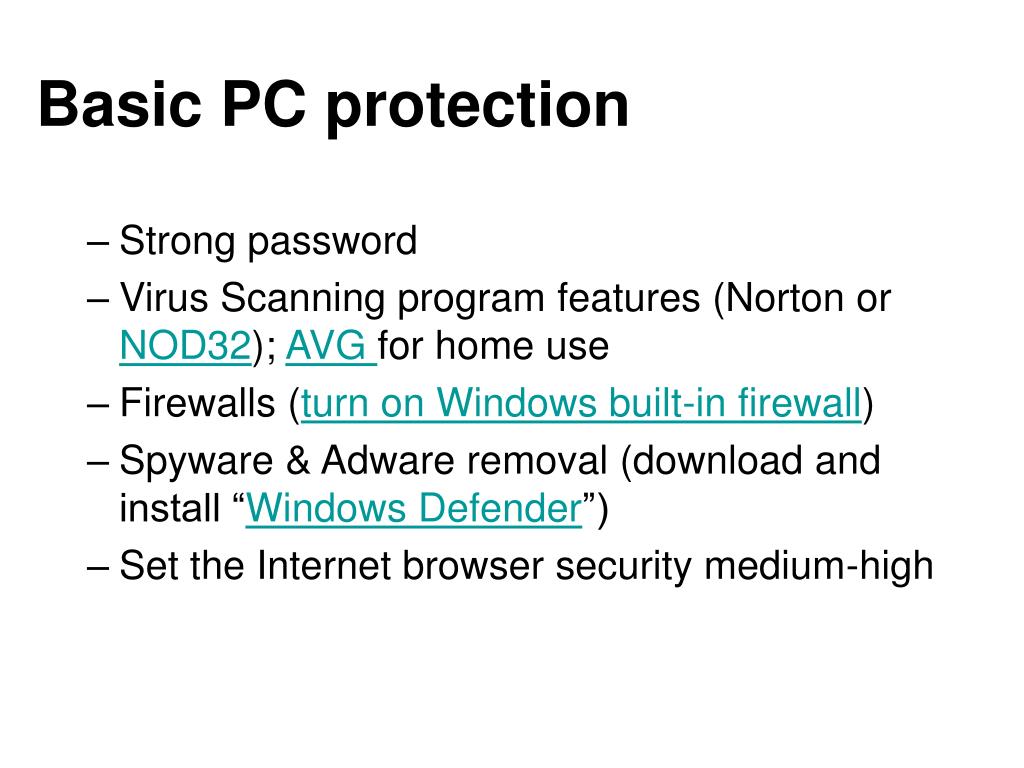 Basic PC protection

– Strong password
– Virus Scanning program features (Norton or NOD32); AVG for home use
– Firewalls (turn on Windows built-in firewall)
– Spyware & Adware removal (download and install “Windows Defender”)
– Set the Internet browser security medium-high